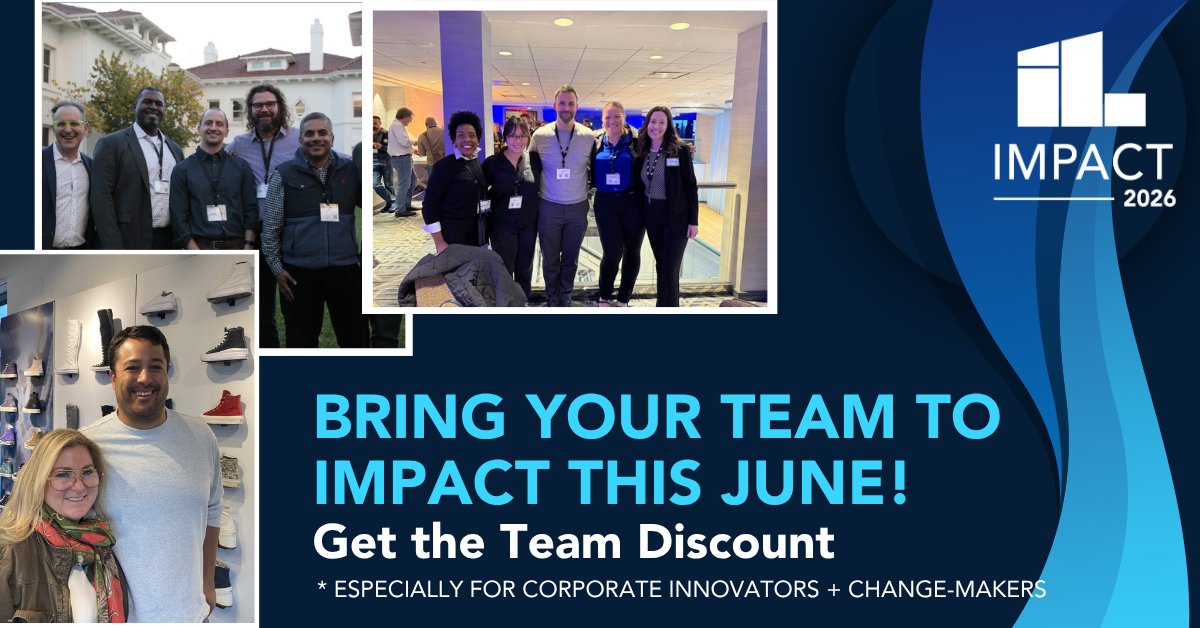 IMPACT
2026

BRING YOUR TEAM TO IMPACT THIS JUNE!

Get the Team Discount

* ESPECIALLY FOR CORPORATE INNOVATORS + CHANGE-MAKERS